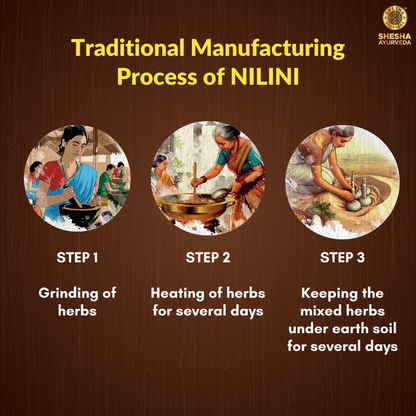 SHESHA AYURVEDA

Traditional Manufacturing Process of NILINI

STEP 1

Grinding of herbs

STEP 2

Heating of herbs for several days

STEP 3

Keeping the mixed herbs under earth soil for several days